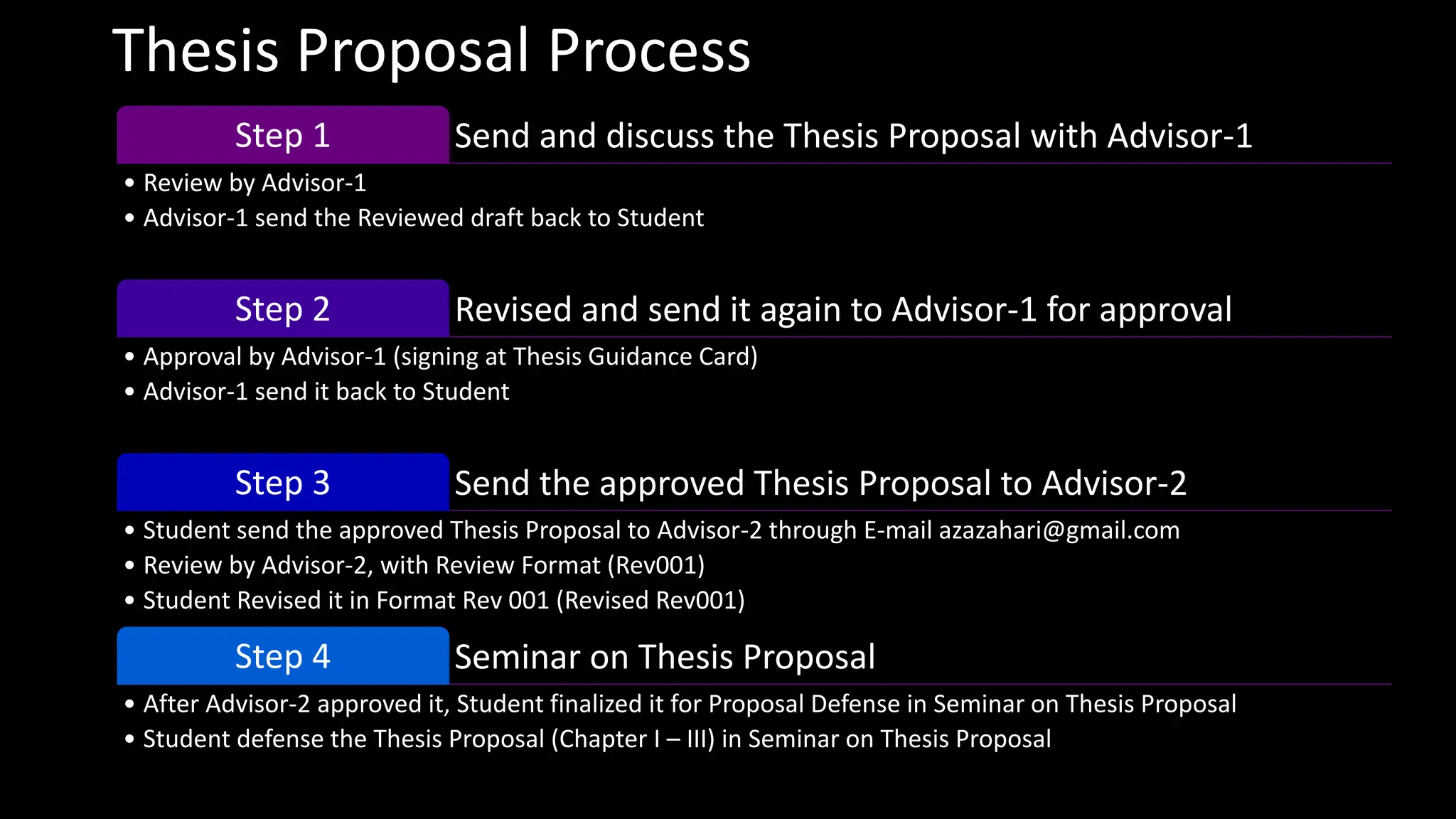 Thesis Proposal Process

Step 1 Send and discuss the Thesis Proposal with Advisor-1

• Review by Advisor-1
• Advisor-1 send the Reviewed draft back to Student

Step 2 Revised and send it again to Advisor-1 for approval

• Approval by Advisor-1 (signing at Thesis Guidance Card)
• Advisor-1 send it back to Student

Step 3 Send the approved Thesis Proposal to Advisor-2

• Student send the approved Thesis Proposal to Advisor-2 through E-mail azazahari@gmail.com
• Review by Advisor-2, with Review Format (Rev001)
• Student Revised it in Format Rev 001 (Revised Rev001)

Step 4 Seminar on Thesis Proposal

• After Advisor-2 approved it, Student finalized it for Proposal Defense in Seminar on Thesis Proposal
• Student defense the Thesis Proposal (Chapter I – III) in Seminar on Thesis Proposal